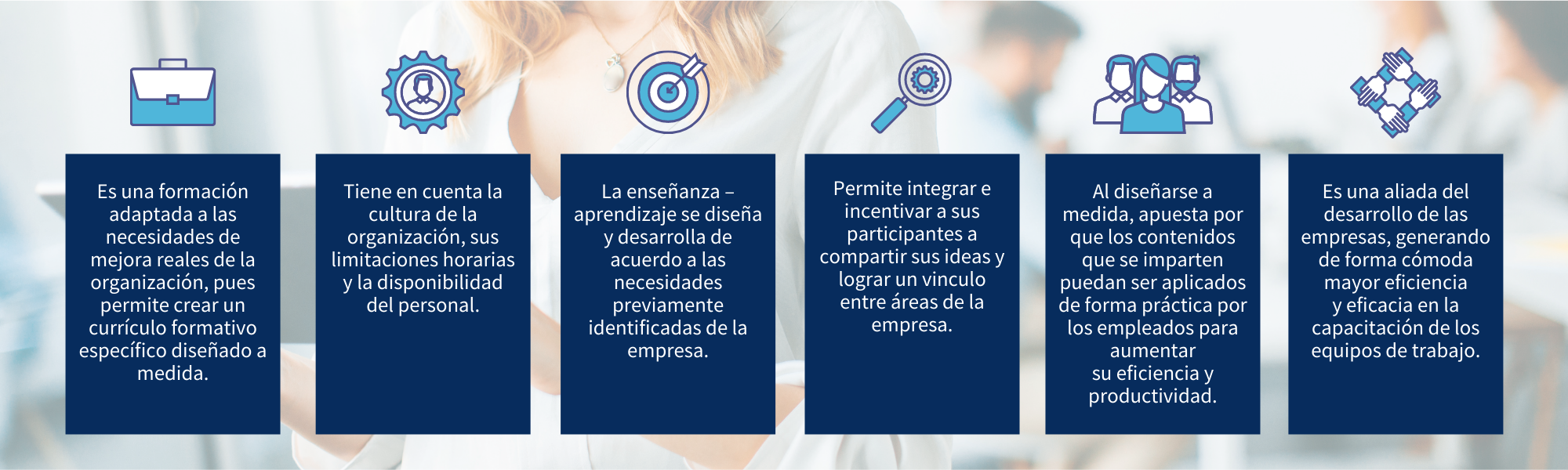 Es una formación adaptada a las necesidades de mejora reales de la organización, pues permite crear un currículo formativo específico diseñado a medida.

Tiene en cuenta la cultura de la organización, sus limitaciones horarias y la disponibilidad del personal.

La enseñanza – aprendizaje se diseña y desarrolla de acuerdo a las necesidades previamente identificadas de la empresa.

Permite integrar e incentivar a sus participantes a compartir sus ideas y lograr un vinculo entre áreas de la empresa.

Al diseñarse a medida, apuesta por que los contenidos que se imparten puedan ser aplicados de forma práctica por los empleados para aumentar su eficiencia y productividad.

Es una aliada del desarrollo de las empresas, generando de forma cómoda mayor eficiencia y eficacia en la capacitación de los equipos de trabajo.